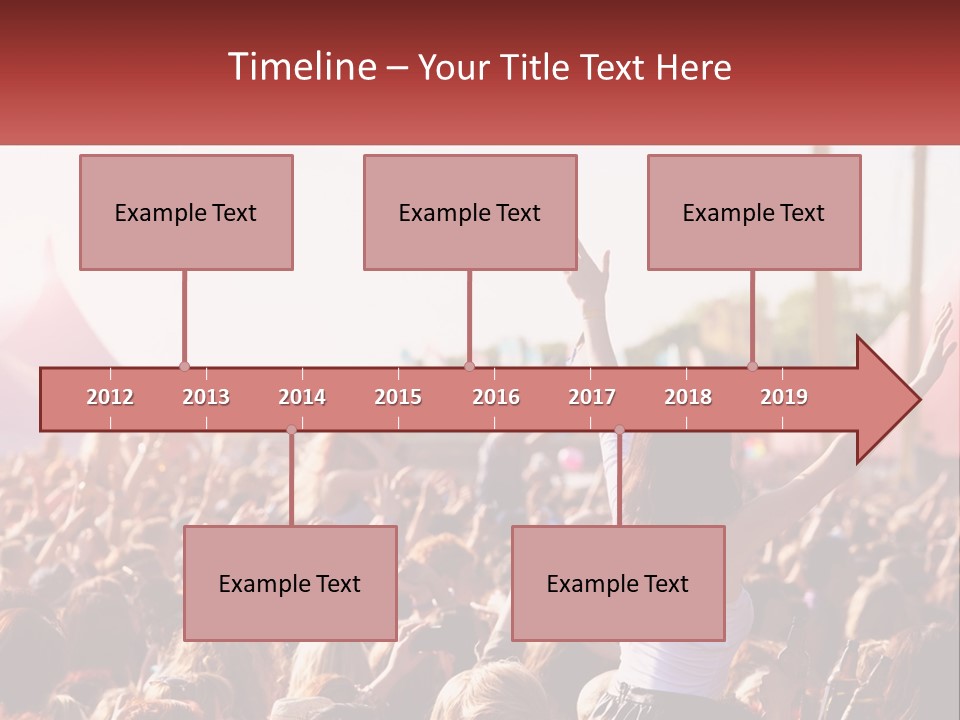 Timeline – Your Title Text Here

Example Text

Example Text

Example Text

2012 2013 2014 2015 2016 2017 2018 2019

Example Text

Example Text